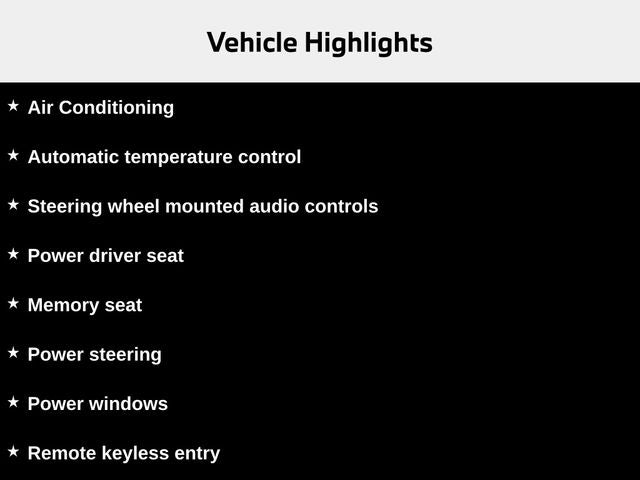 Vehicle Highlights

★ Air Conditioning

★ Automatic temperature control

★ Steering wheel mounted audio controls

★ Power driver seat

★ Memory seat

★ Power steering

★ Power windows

★ Remote keyless entry